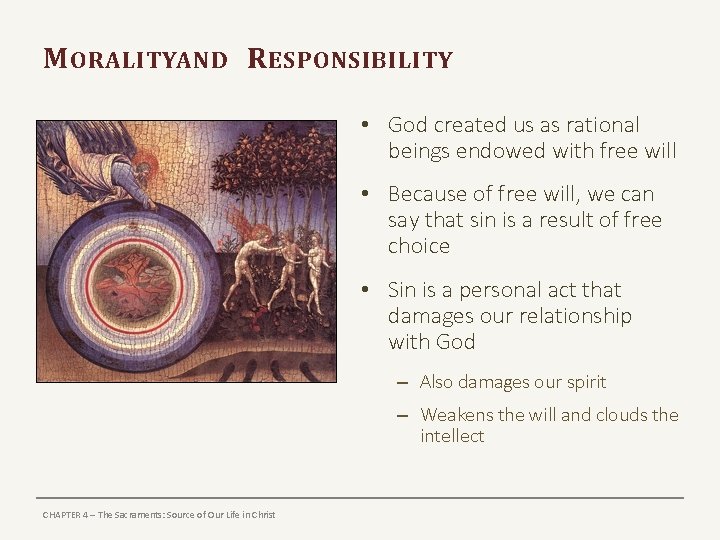 MORALITYAND RESPONSIBILITY

• God created us as rational beings endowed with free will

• Because of free will, we can say that sin is a result of free choice

• Sin is a personal act that damages our relationship with God

– Also damages our spirit

– Weakens the will and clouds the intellect

CHAPTER 4 – The Sacraments: Source of Our Life in Christ